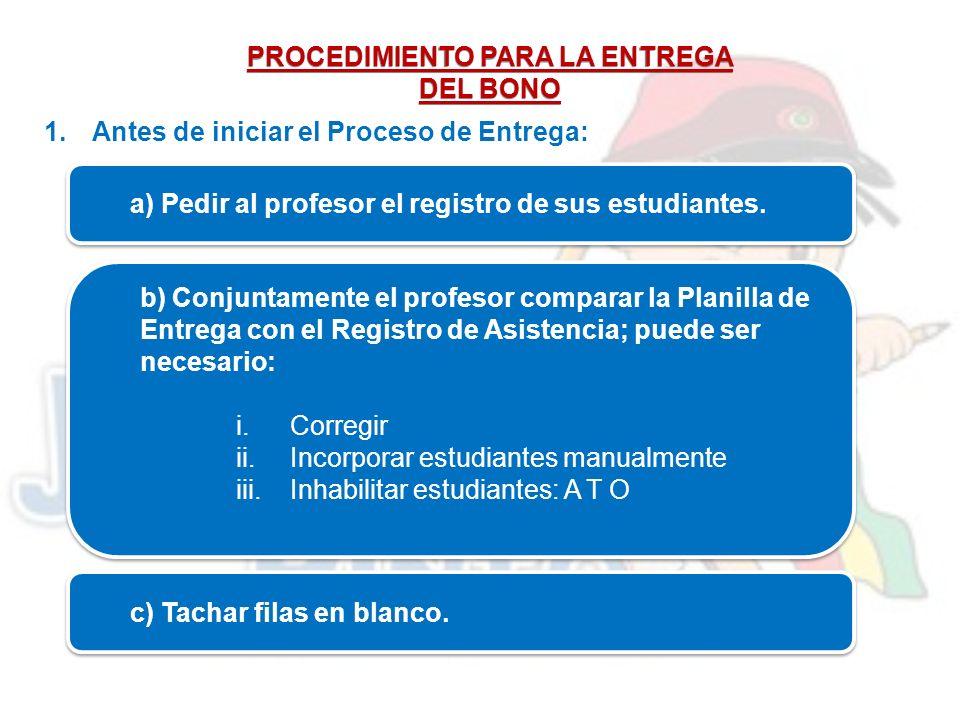 PROCEDIMIENTO PARA LA ENTREGA DEL BONO

1. Antes de iniciar el Proceso de Entrega:

a) Pedir al profesor el registro de sus estudiantes.

b) Conjuntamente el profesor comparar la Planilla de Entrega con el Registro de Asistencia; puede ser necesario:

i. Corregir
ii. Incorporar estudiantes manualmente
iii. Inhabilitar estudiantes: A T O

c) Tachar filas en blanco.